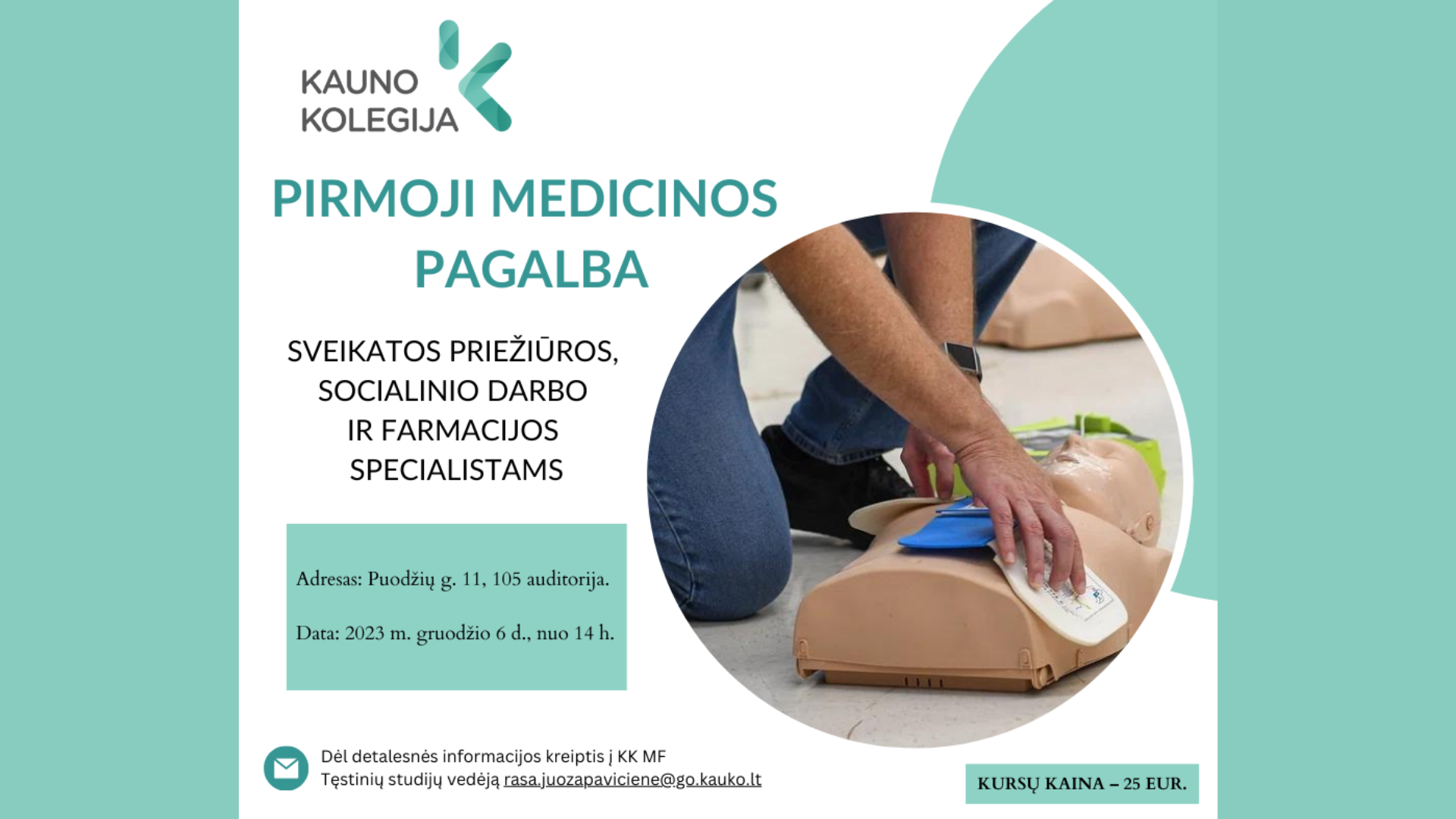 KAUNO KOLEGIJA

PIRMOJI MEDICINOS PAGALBA

SVEIKATOS PRIEŽIŪROS, SOCIALINIO DARBO IR FARMACIJOS SPECIALISTAMS

Adresas: Puodžių g. 11, 105 auditorija.

Data: 2023 m. gruodžio 6 d., nuo 14 h.

Dėl detalesnės informacijos kreiptis į KK MF Tęstinių studijų vedėją rasa.juozapaviciene@go.kauko.lt

KURSŲ KAINA – 25 EUR.